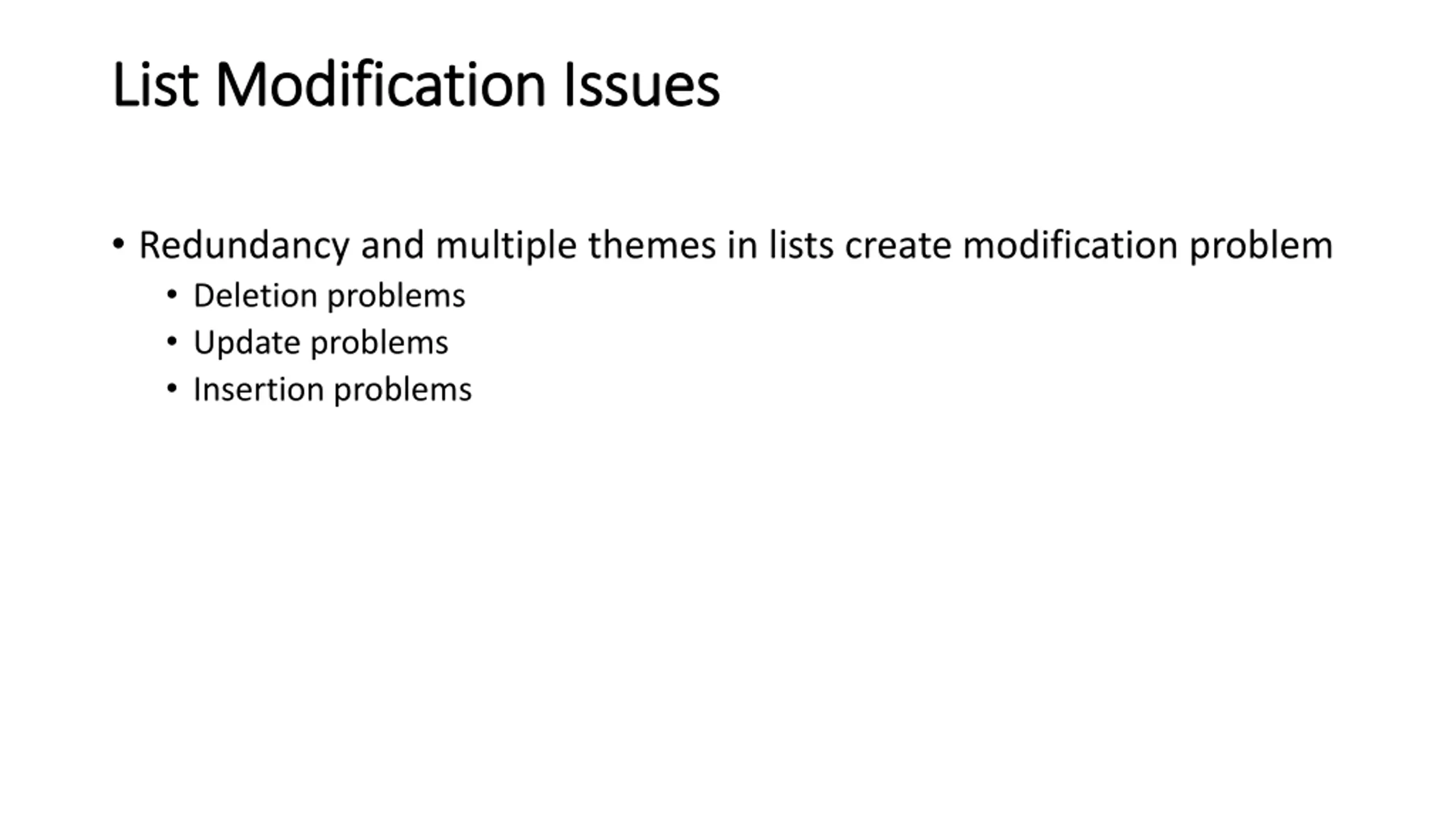 List Modification Issues

• Redundancy and multiple themes in lists create modification problem
  • Deletion problems
  • Update problems
  • Insertion problems